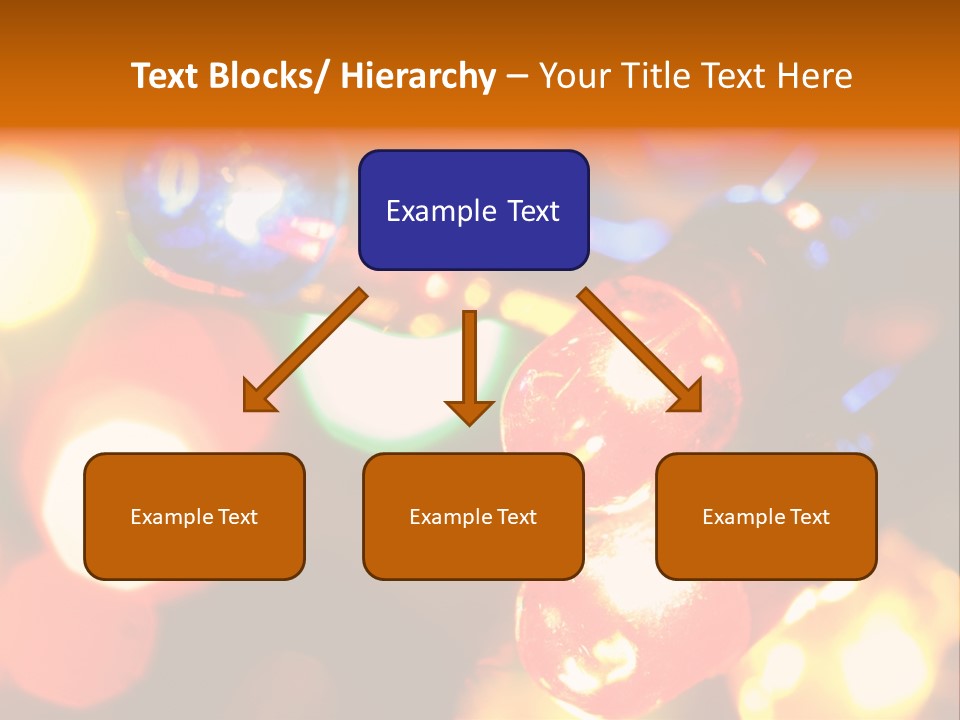 Text Blocks/ Hierarchy – Your Title Text Here

Example Text

Example Text

Example Text

Example Text